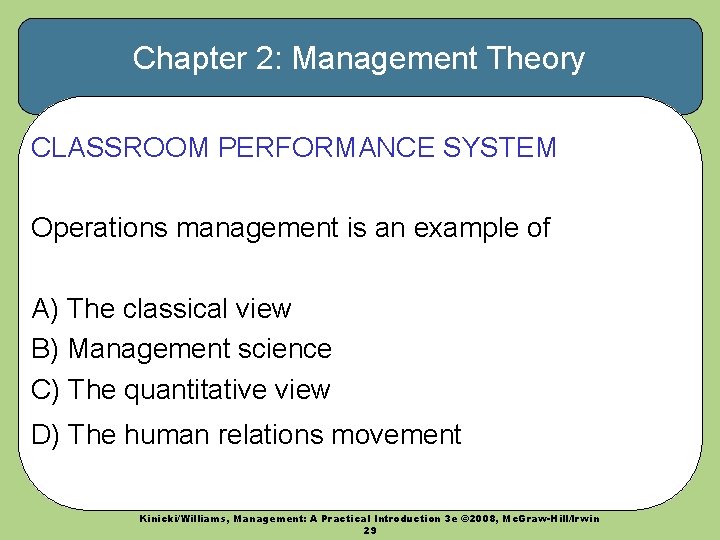 Chapter 2: Management Theory

CLASSROOM PERFORMANCE SYSTEM

Operations management is an example of

A) The classical view
B) Management science
C) The quantitative view
D) The human relations movement

Kinicki/Williams, Management: A Practical Introduction 3e ©2008, McGraw-Hill/Irwin
29